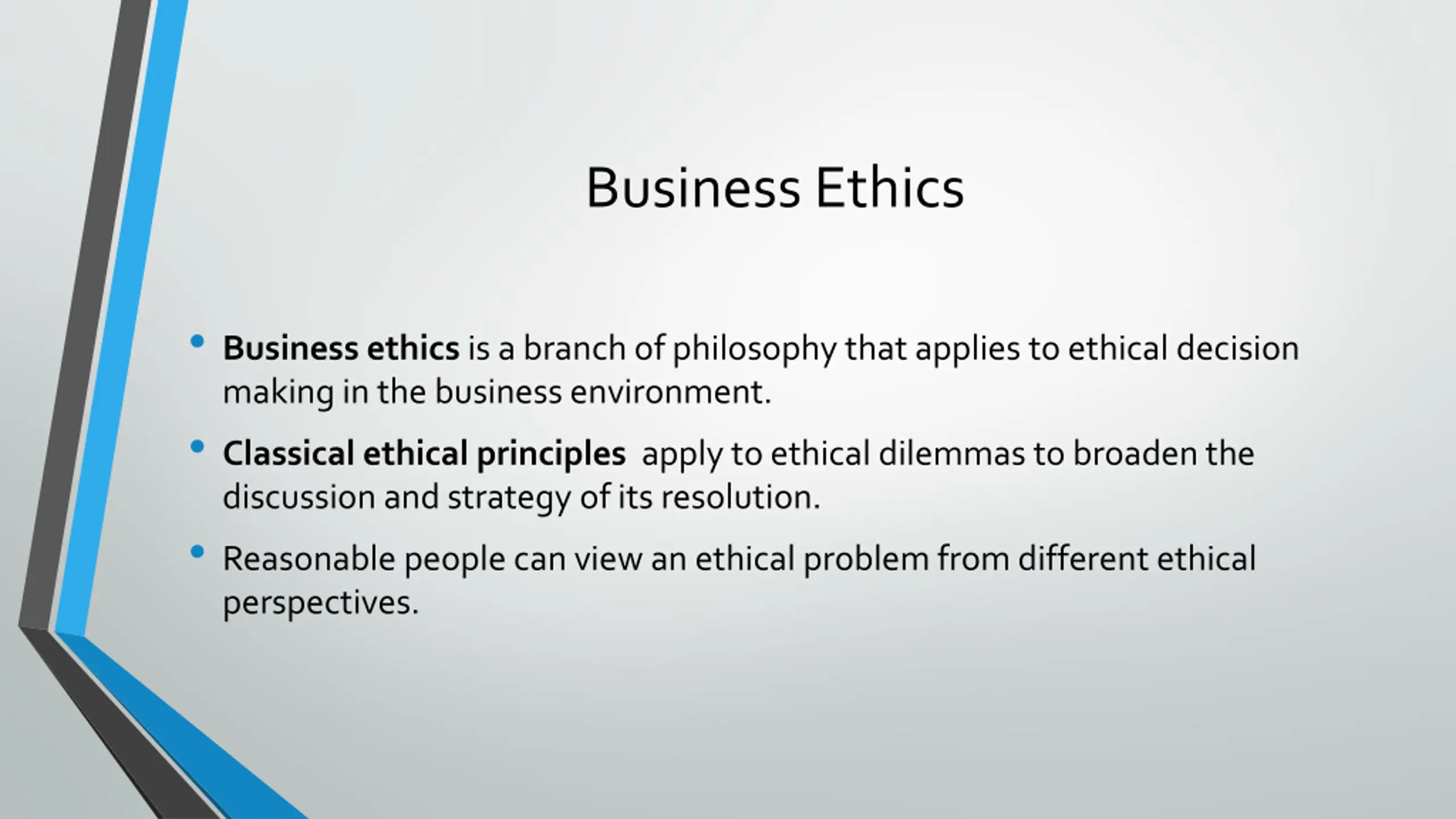 Business Ethics

• Business ethics is a branch of philosophy that applies to ethical decision making in the business environment.

• Classical ethical principles apply to ethical dilemmas to broaden the discussion and strategy of its resolution.

• Reasonable people can view an ethical problem from different ethical perspectives.